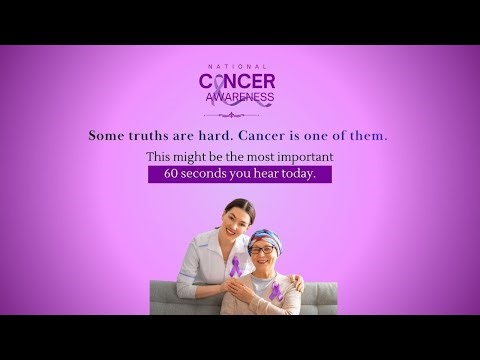 NATIONAL
CANCER
AWARENESS

Some truths are hard. Cancer is one of them.

This might be the most important
60 seconds you hear today.